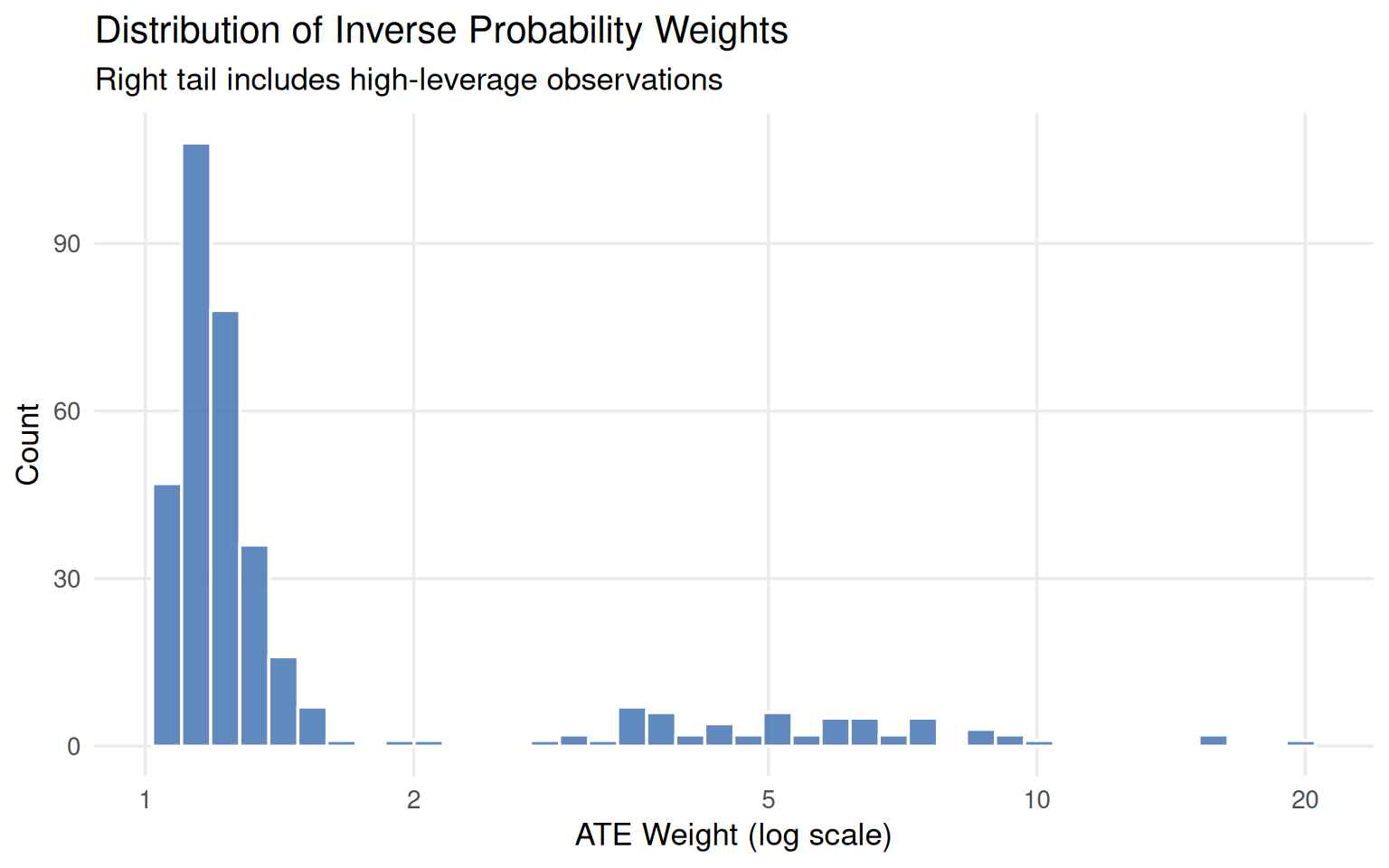 Distribution of Inverse Probability Weights
Right tail includes high-leverage observations

Count

90
60
30
0

1
2
5
10
20

ATE Weight (log scale)